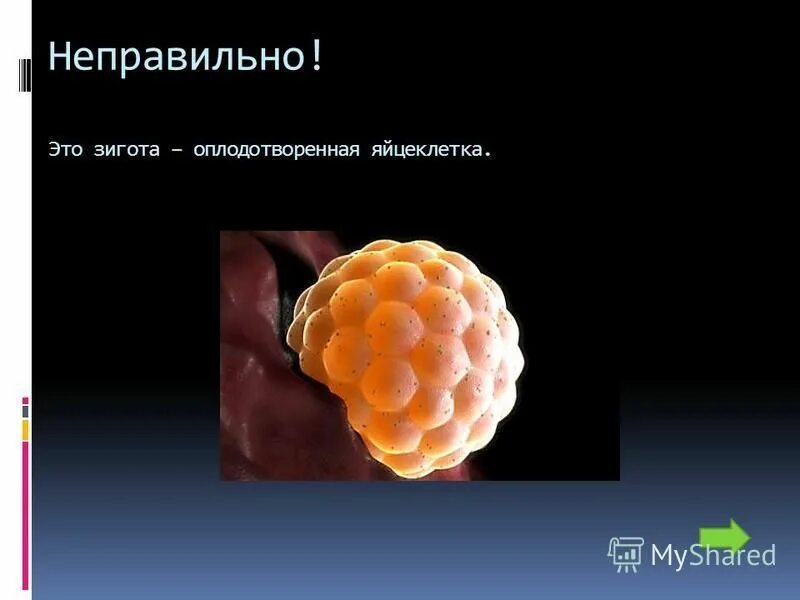 Неправильно!

Это зигота – оплодотворенная яйцеклетка.

MyShared